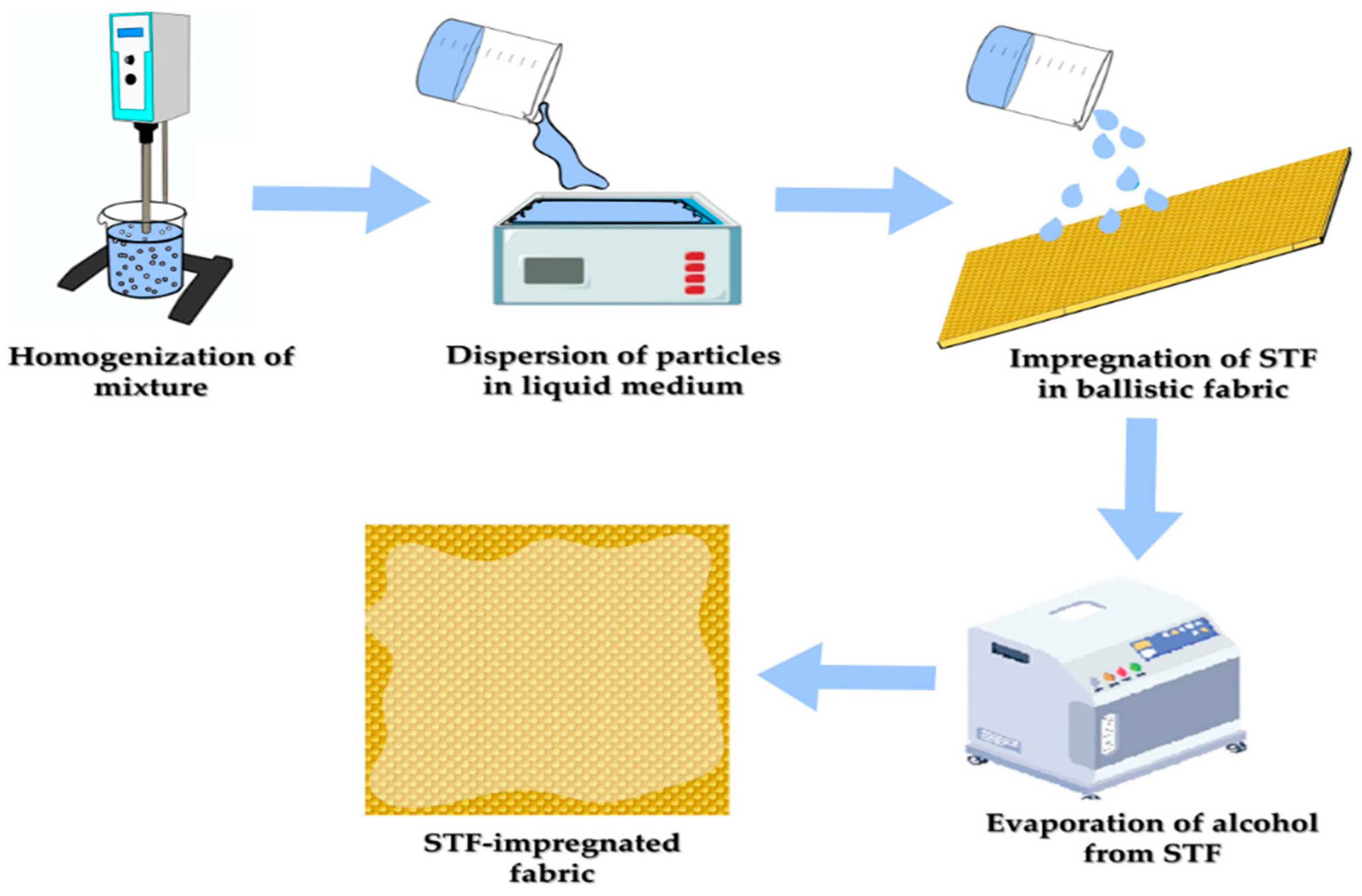 Homogenization of mixture

Dispersion of particles in liquid medium

Impregnation of STF in ballistic fabric

Evaporation of alcohol from STF

STF-impregnated fabric